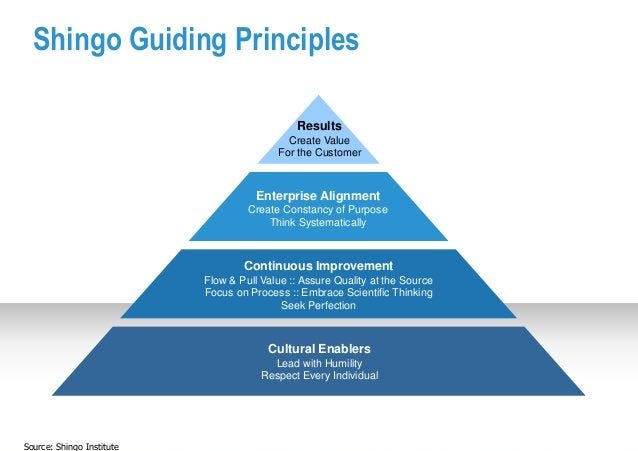 Shingo Guiding Principles

Results
Create Value
For the Customer

Enterprise Alignment
Create Constancy of Purpose
Think Systematically

Continuous Improvement
Flow & Pull Value :: Assure Quality at the Source
Focus on Process :: Embrace Scientific Thinking
Seek Perfection

Cultural Enablers
Lead with Humility
Respect Every Individual

Source: Shingo Institute